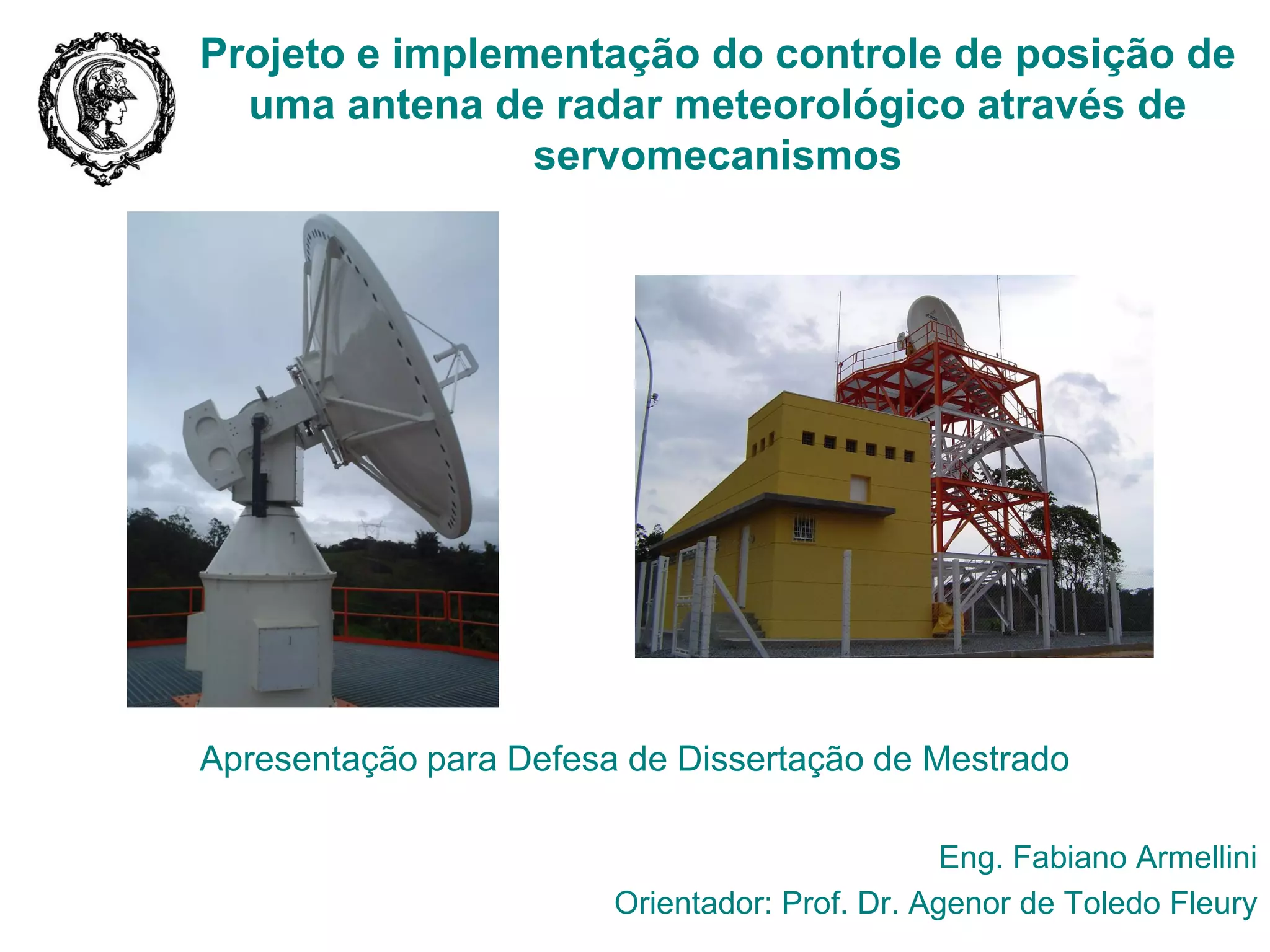 Projeto e implementação do controle de posição de uma antena de radar meteorológico através de servomecanismos

Apresentação para Defesa de Dissertação de Mestrado

Eng. Fabiano Armellini
Orientador: Prof. Dr. Agenor de Toledo Fleury